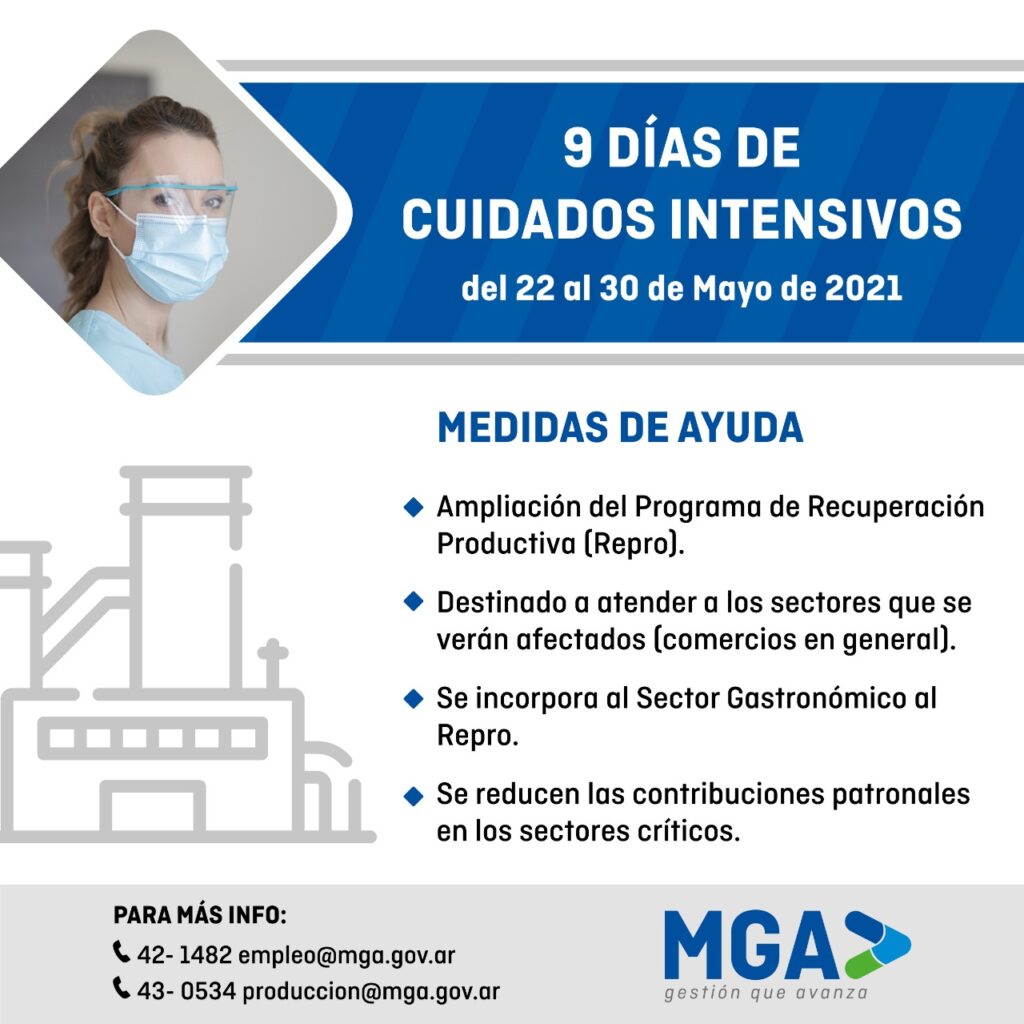 9 DÍAS DE CUIDADOS INTENSIVOS
del 22 al 30 de Mayo de 2021

MEDIDAS DE AYUDA

Ampliación del Programa de Recuperación Productiva (Repro).

Destinado a atender a los sectores que se verán afectados (comercios en general).

Se incorpora al Sector Gastronómico al Repro.

Se reducen las contribuciones patronales en los sectores críticos.

PARA MÁS INFO:
42- 1482 empleo@mga.gov.ar
43- 0534 produccion@mga.gov.ar

MGA
gestión que avanza